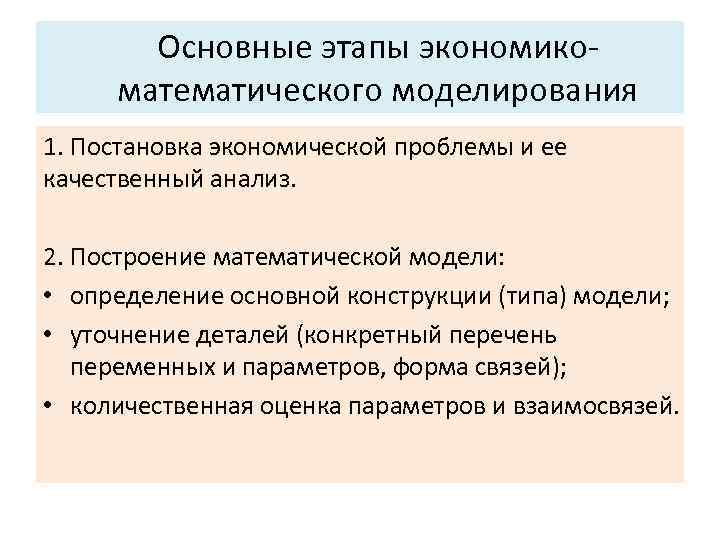 Основные этапы экономико-математического моделирования

1. Постановка экономической проблемы и ее качественный анализ.

2. Построение математической модели:
• определение основной конструкции (типа) модели;
• уточнение деталей (конкретный перечень переменных и параметров, форма связей);
• количественная оценка параметров и взаимосвязей.